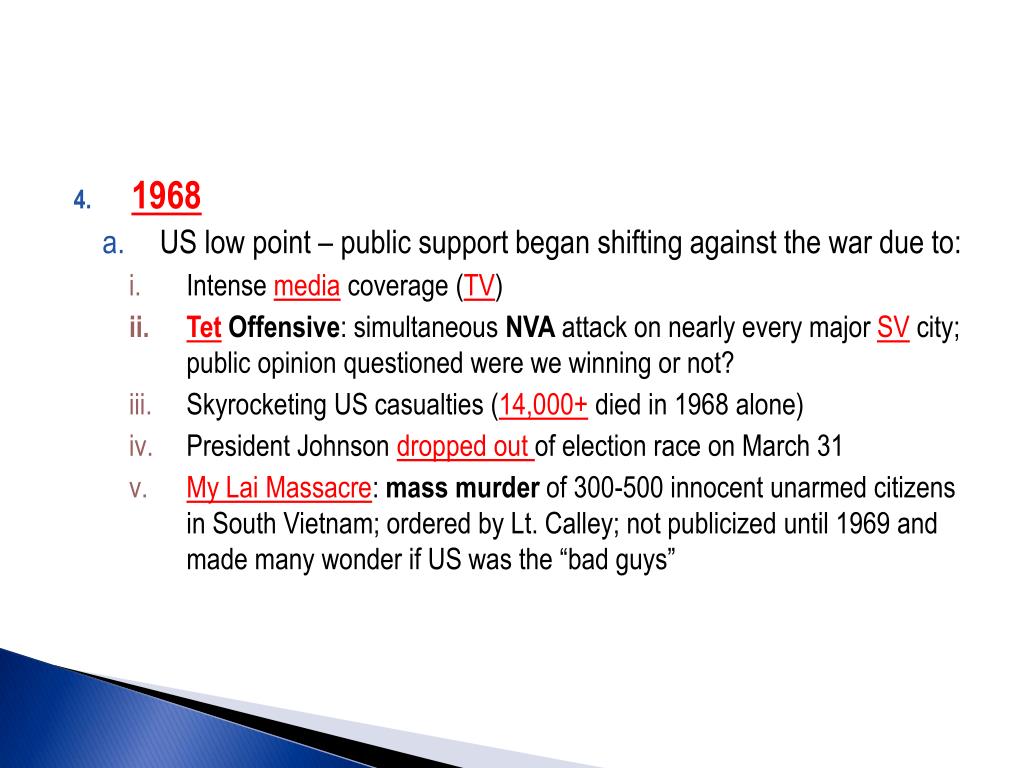 4. 1968

a. US low point – public support began shifting against the war due to:

i. Intense media coverage (TV)

ii. Tet Offensive: simultaneous NVA attack on nearly every major SV city; public opinion questioned were we winning or not?

iii. Skyrocketing US casualties (14,000+ died in 1968 alone)

iv. President Johnson dropped out of election race on March 31

v. My Lai Massacre: mass murder of 300-500 innocent unarmed citizens in South Vietnam; ordered by Lt. Calley; not publicized until 1969 and made many wonder if US was the “bad guys”